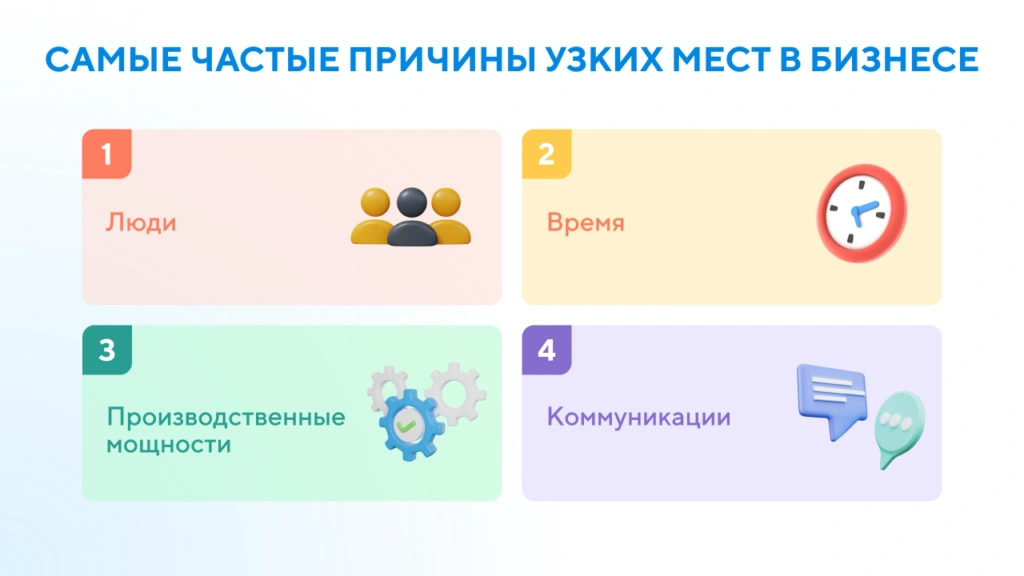 САМЫЕ ЧАСТЫЕ ПРИЧИНЫ УЗКИХ МЕСТ В БИЗНЕСЕ

1

Люди

2

Время

3

Производственные мощности

4

Коммуникации